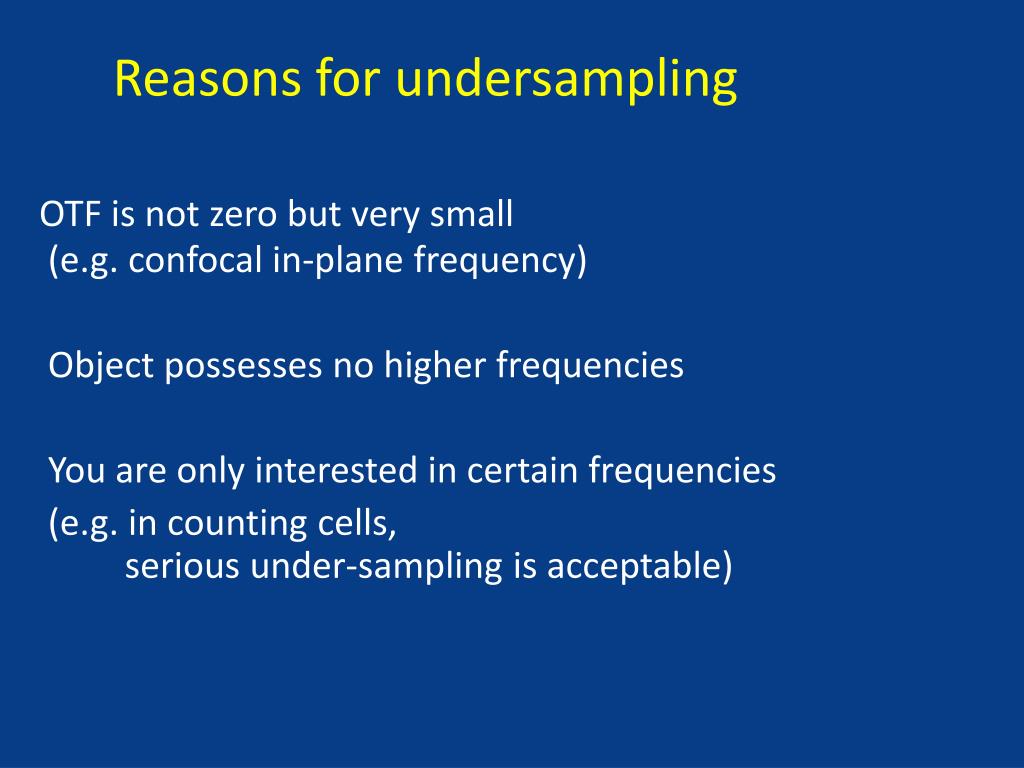 Reasons for undersampling

OTF is not zero but very small
(e.g. confocal in-plane frequency)

Object possesses no higher frequencies

You are only interested in certain frequencies
(e.g. in counting cells,
serious under-sampling is acceptable)